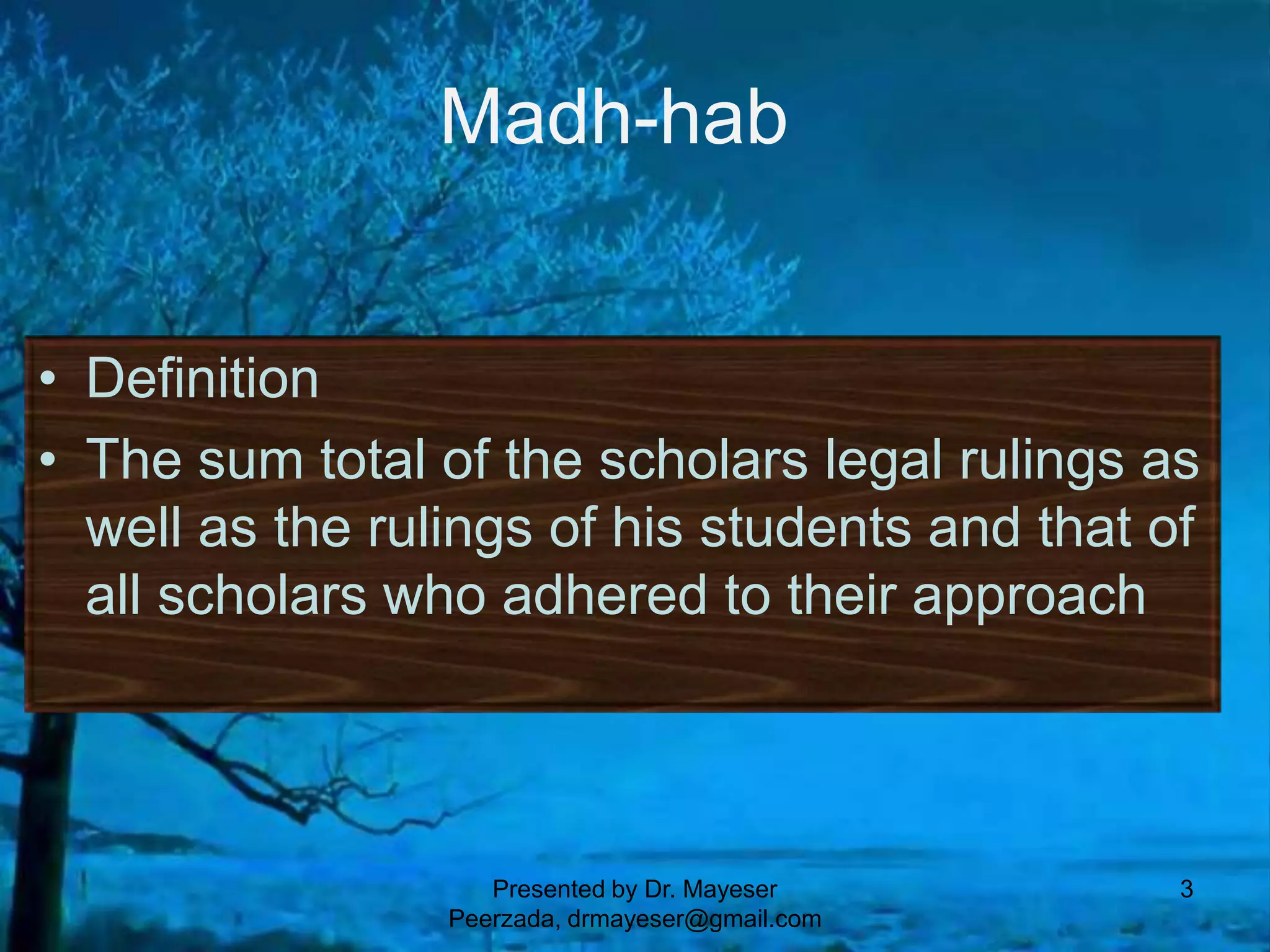 Madh-hab

• Definition
• The sum total of the scholars legal rulings as well as the rulings of his students and that of all scholars who adhered to their approach

Presented by Dr. Mayeser Peerzada, drmayeser@gmail.com

3